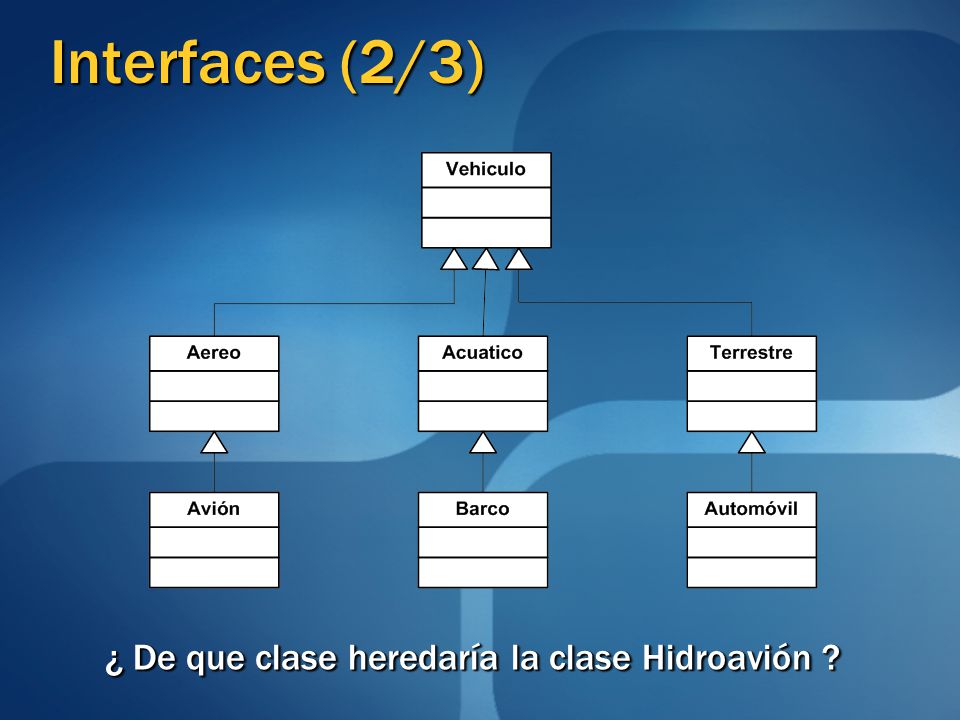 Interfaces (2/3)

Vehiculo

Aereo

Acuatico

Terrestre

Avión

Barco

Automóvil

¿ De que clase heredaría la clase Hidroavión ?